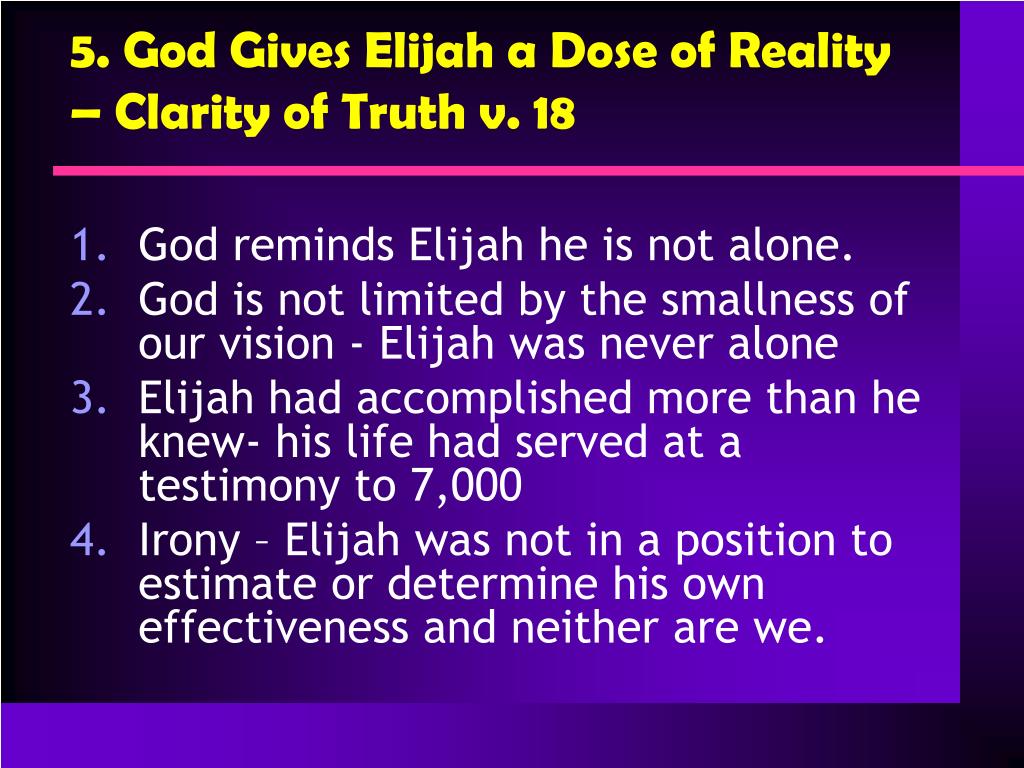 5. God Gives Elijah a Dose of Reality – Clarity of Truth v. 18

1. God reminds Elijah he is not alone.
2. God is not limited by the smallness of our vision - Elijah was never alone
3. Elijah had accomplished more than he knew- his life had served at a testimony to 7,000
4. Irony – Elijah was not in a position to estimate or determine his own effectiveness and neither are we.